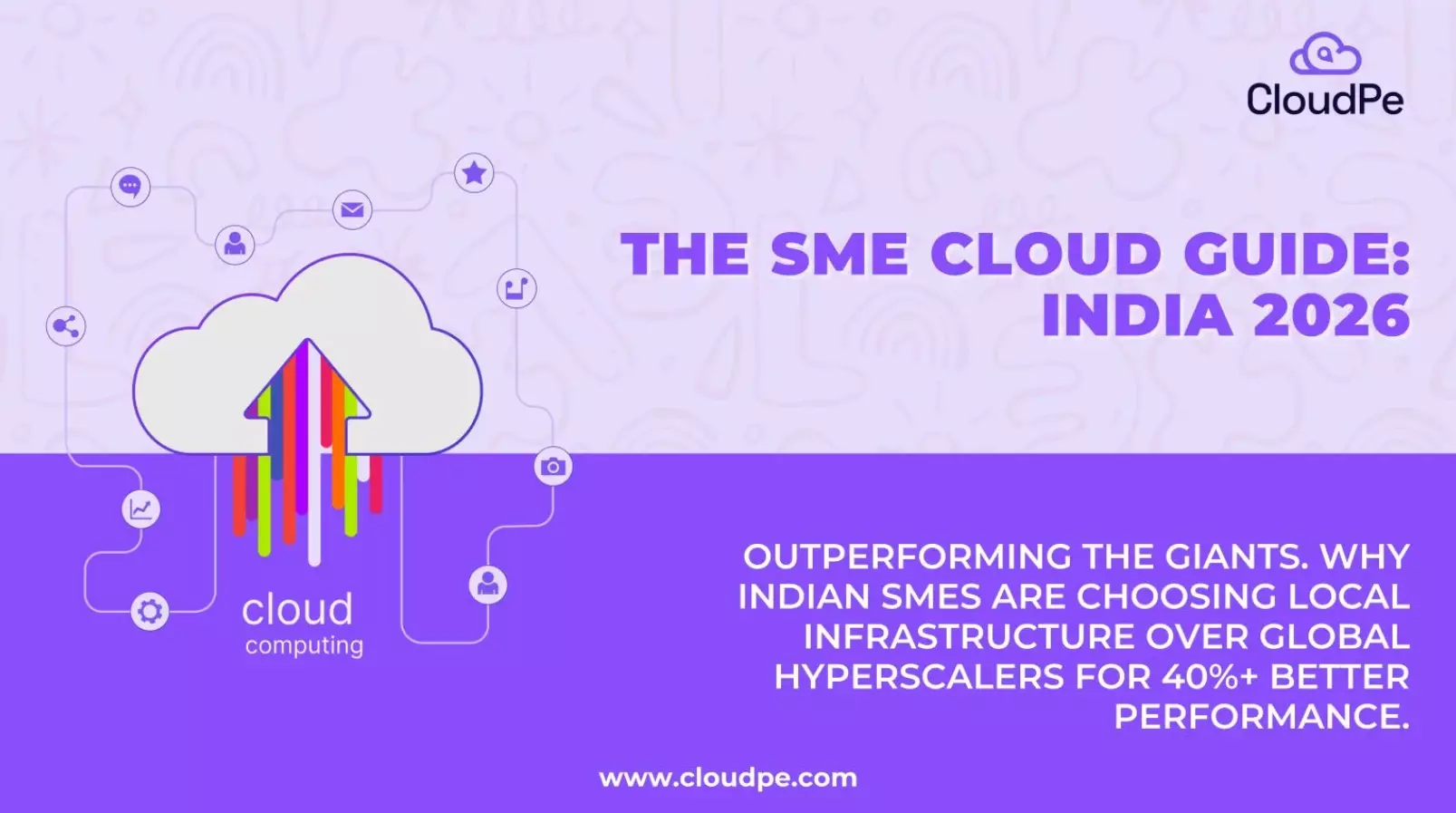 CloudPe

THE SME CLOUD GUIDE: INDIA 2026

cloud
computing

OUTPERFORMING THE GIANTS. WHY INDIAN SMES ARE CHOOSING LOCAL INFRASTRUCTURE OVER GLOBAL HYPERSCALERS FOR 40%+ BETTER PERFORMANCE.

www.cloudpe.com